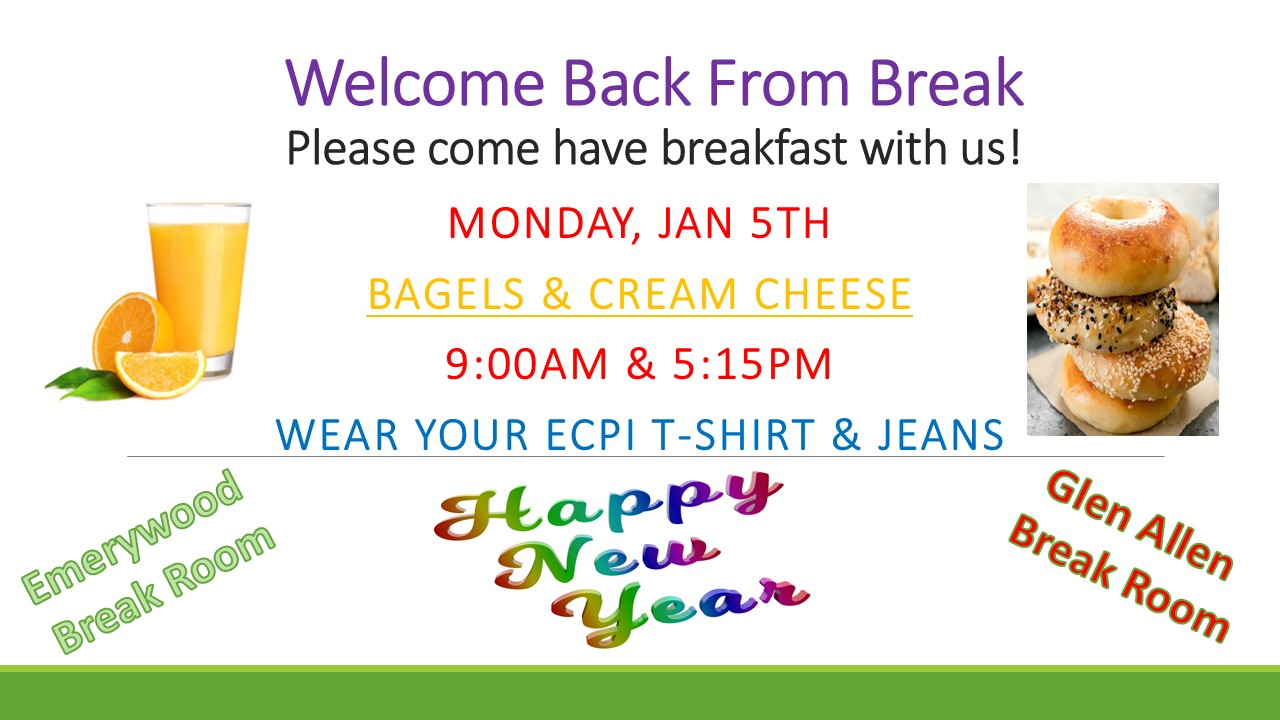 Welcome Back From Break
Please come have breakfast with us!

MONDAY, JAN 5TH

BAGELS & CREAM CHEESE

9:00AM & 5:15PM

WEAR YOUR ECPI T-SHIRT & JEANS

Emerywood Break Room

Happy New Year

Glen Allen Break Room